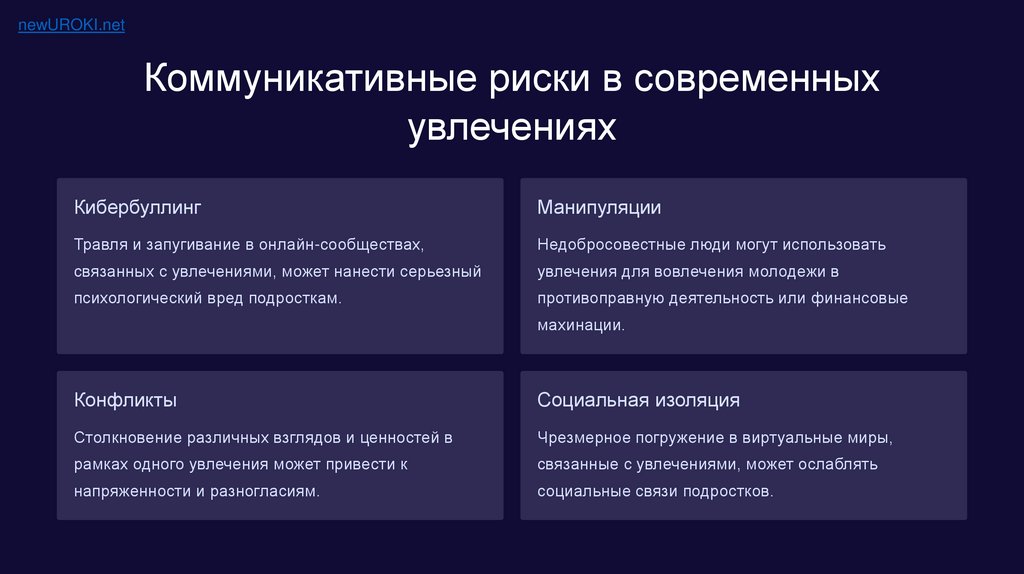 newUROKI.net

Коммуникативные риски в современных увлечениях

Кибербуллинг

Травля и запугивание в онлайн-сообществах, связанных с увлечениями, может нанести серьезный психологический вред подросткам.

Манипуляции

Недобросовестные люди могут использовать увлечения для вовлечения молодежи в противоправную деятельность или финансовые махинации.

Конфликты

Столкновение различных взглядов и ценностей в рамках одного увлечения может привести к напряженности и разногласиям.

Социальная изоляция

Чрезмерное погружение в виртуальные миры, связанные с увлечениями, может ослаблять социальные связи подростков.